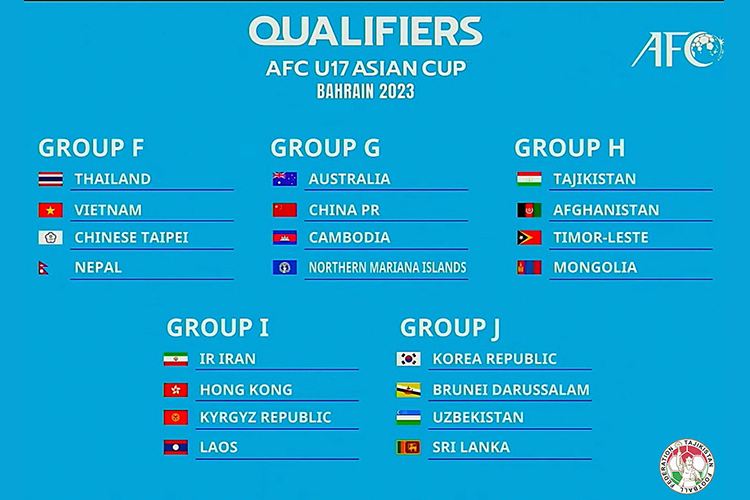 QUALIFIERS
AFC U17 ASIAN CUP
BAHRAIN 2023

AFC

GROUP F
THAILAND
VIETNAM
CHINESE TAIPEI
NEPAL

GROUP G
AUSTRALIA
CHINA PR
CAMBODIA
NORTHERN MARIANA ISLANDS

GROUP H
TAJIKISTAN
AFGHANISTAN
TIMOR-LESTE
MONGOLIA

GROUP I
IR IRAN
HONG KONG
KYRGYZ REPUBLIC
LAOS

GROUP J
KOREA REPUBLIC
BRUNEI DARUSSALAM
UZBEKISTAN
SRI LANKA

TAJIKISTAN FOOTBALL FEDERATION